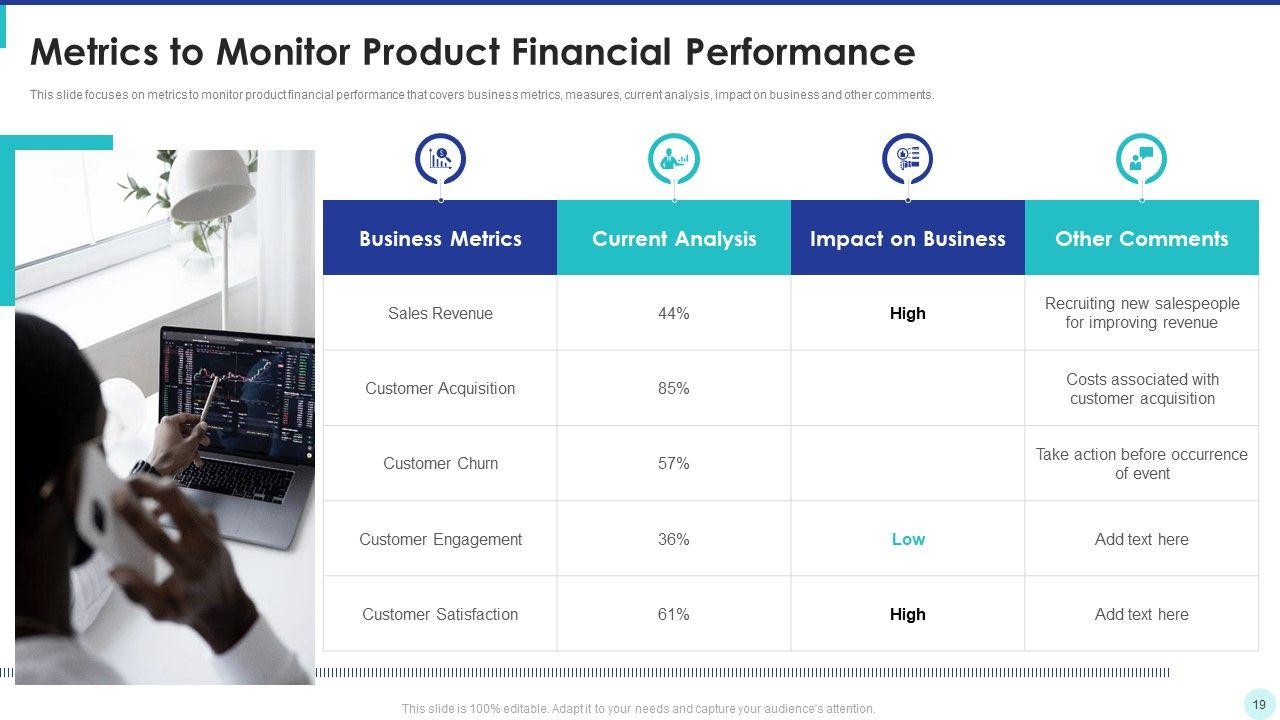 Metrics to Monitor Product Financial Performance

This slide focuses on metrics to monitor product financial performance that covers business metrics, measures, current analysis, impact on business and other comments.

| Business Metrics | Current Analysis | Impact on Business | Other Comments |
|---|---|---|---|
| Sales Revenue | 44% | High | Recruiting new salespeople for improving revenue |
| Customer Acquisition | 85% | | Costs associated with customer acquisition |
| Customer Churn | 57% | | Take action before occurrence of event |
| Customer Engagement | 36% | Low | Add text here |
| Customer Satisfaction | 61% | High | Add text here |

This slide is 100% editable. Adapt it to your needs and capture your audience's attention.

19